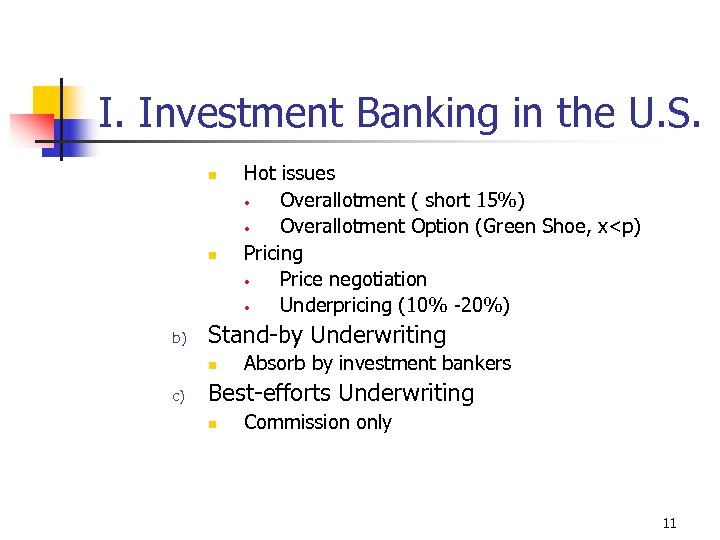 I. Investment Banking in the U.S.

Hot issues

Overallotment ( short 15%)

Overallotment Option (Green Shoe, x<p)

Pricing

Price negotiation

Underpricing (10% -20%)

b) Stand-by Underwriting

Absorb by investment bankers

c) Best-efforts Underwriting

Commission only

11